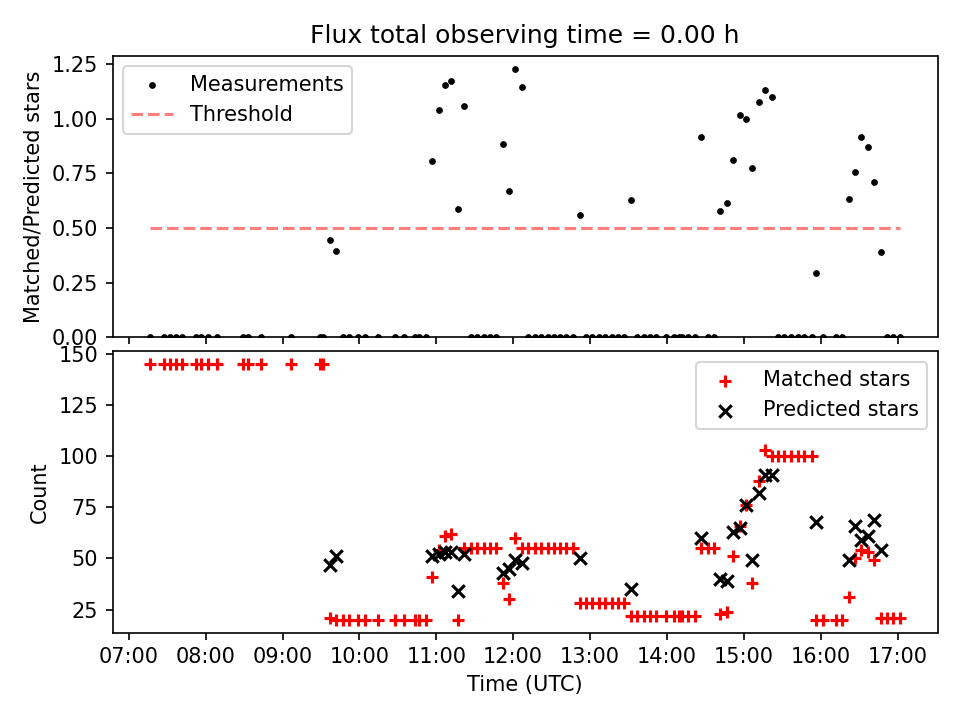 Flux total observing time = 0.00 h

Matched/Predicted stars

1.25
1.00
0.75
0.50
0.25
0.00

Measurements
Threshold

Count

150
125
100
75
50
25

Matched stars
Predicted stars

07:00 08:00 09:00 10:00 11:00 12:00 13:00 14:00 15:00 16:00 17:00

Time (UTC)